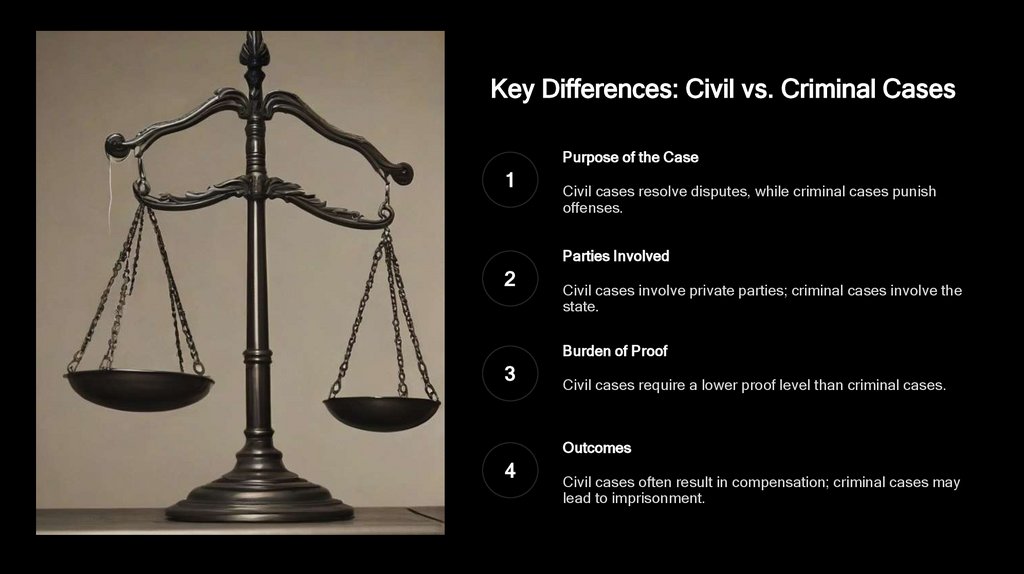 Key Differences: Civil vs. Criminal Cases

1

Purpose of the Case

Civil cases resolve disputes, while criminal cases punish offenses.

2

Parties Involved

Civil cases involve private parties; criminal cases involve the state.

3

Burden of Proof

Civil cases require a lower proof level than criminal cases.

4

Outcomes

Civil cases often result in compensation; criminal cases may lead to imprisonment.